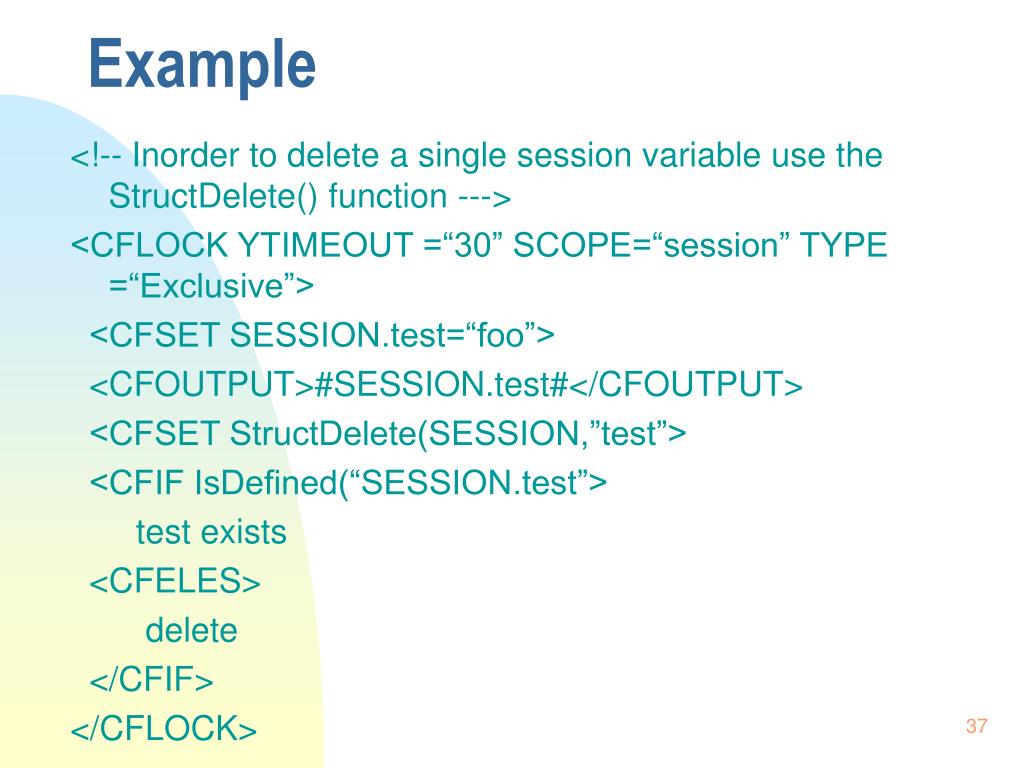 Example

<!-- Inorder to delete a single session variable use the StructDelete() function --->

<CFLOCK YTIMEOUT =“30” SCOPE=“session” TYPE =“Exclusive”>

<CFSET SESSION.test=“foo”>

<CFOUTPUT>#SESSION.test#</CFOUTPUT>

<CFSET StructDelete(SESSION,”test”>

<CFIF IsDefined(“SESSION.test”>

test exists

<CFELES>

delete

</CFIF>

</CFLOCK>

37